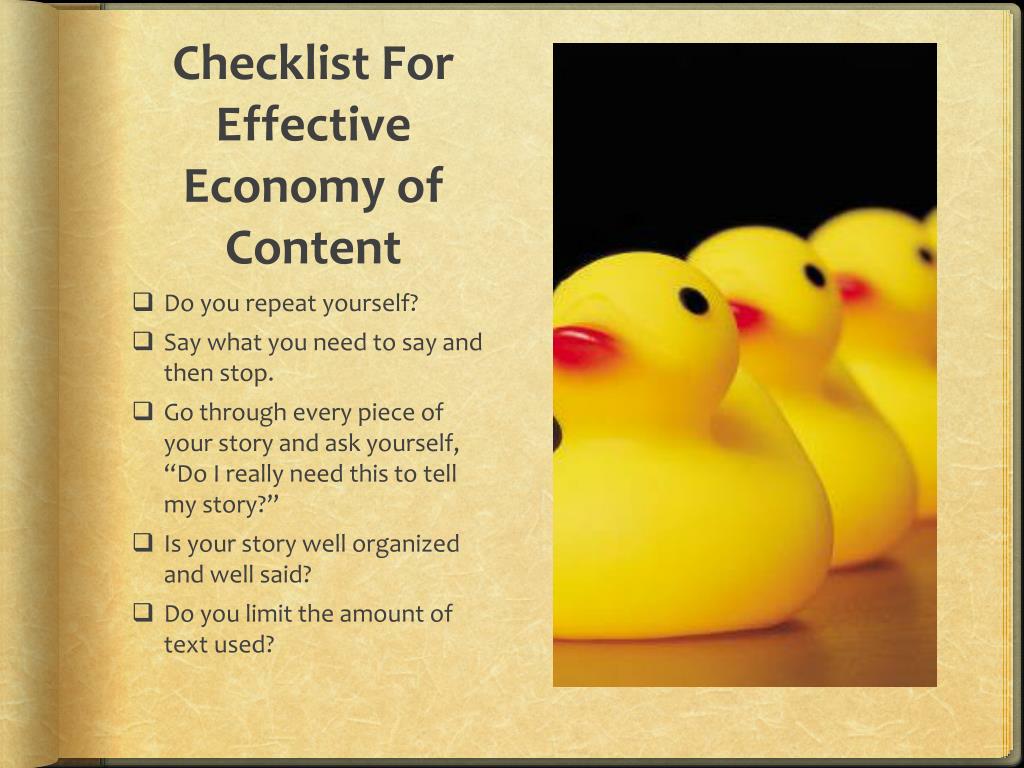 Checklist For Effective Economy of Content

❑ Do you repeat yourself?
❑ Say what you need to say and then stop.
❑ Go through every piece of your story and ask yourself, “Do I really need this to tell my story?”
❑ Is your story well organized and well said?
❑ Do you limit the amount of text used?